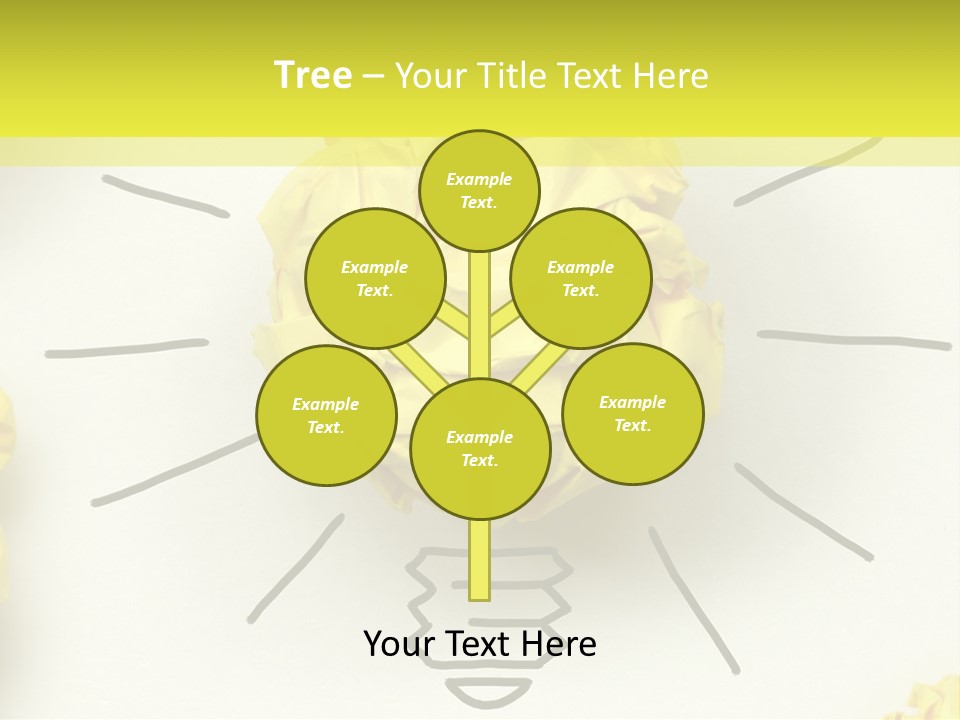 Tree – Your Title Text Here

Example Text.

Example Text.

Example Text.

Example Text.

Example Text.

Example Text.

Your Text Here